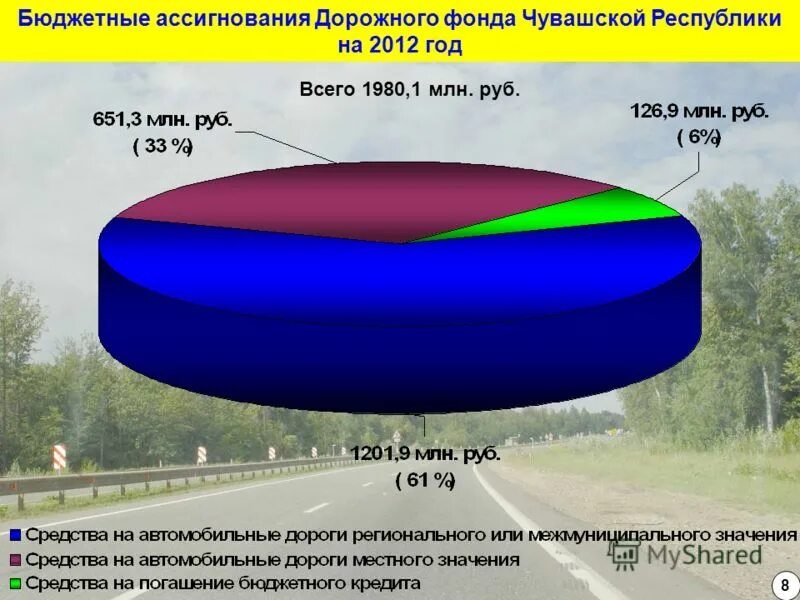 Бюджетные ассигнования Дорожного фонда Чувашской Республики на 2012 год

Всего 1980,1 млн. руб.

651,3 млн. руб. ( 33 %)

126,9 млн. руб. ( 6%)

1201,9 млн. руб. ( 61 %)

Средства на автомобильные дороги регионального или межмуниципального значения
Средства на автомобильные дороги местного значения
Средства на погашение бюджетного кредита

MyShared

8